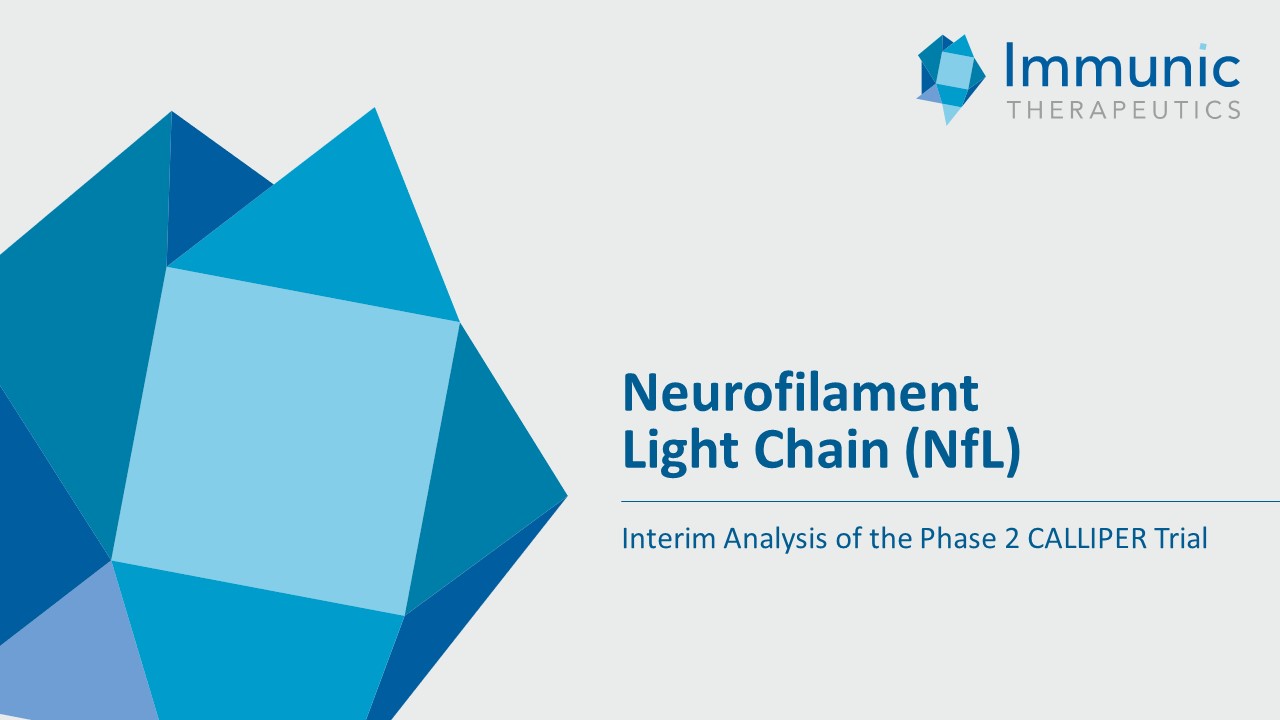 Immunic
THERAPEUTICS

Neurofilament Light Chain (NfL)

Interim Analysis of the Phase 2 CALLIPER Trial